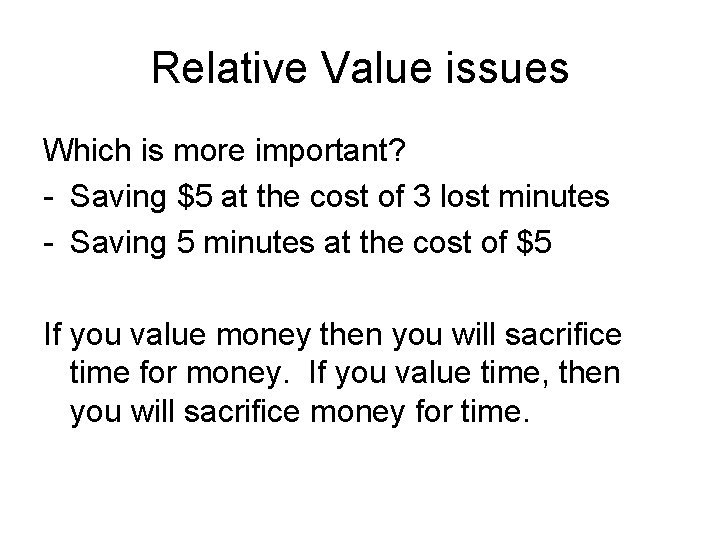 Relative Value issues

Which is more important?
- Saving \$5 at the cost of 3 lost minutes
- Saving 5 minutes at the cost of \$5

If you value money then you will sacrifice time for money. If you value time, then you will sacrifice money for time.